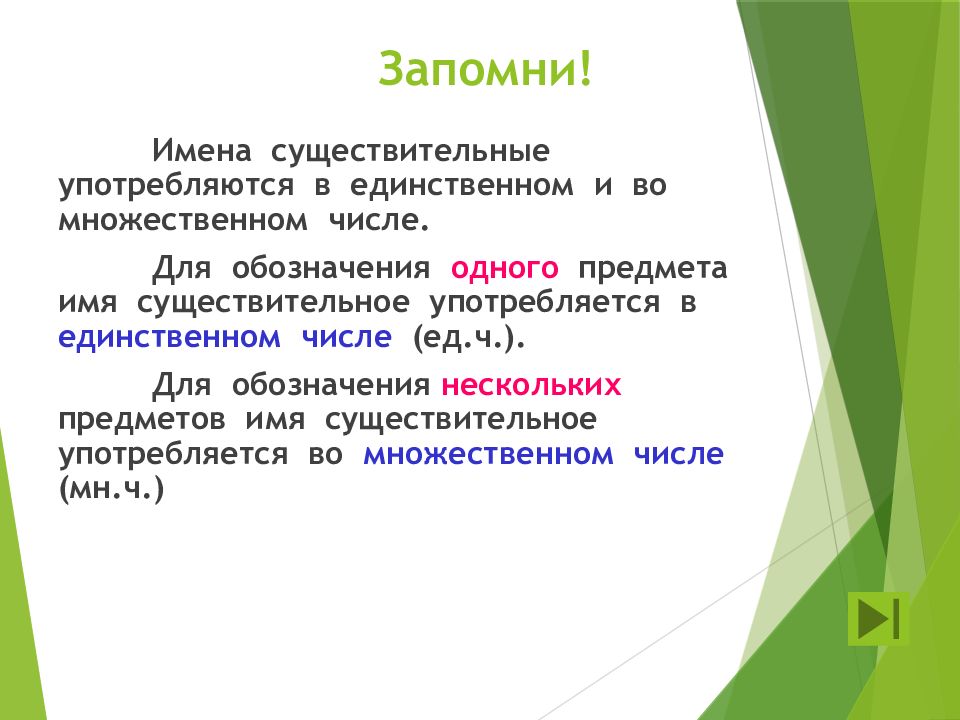 Запомни!

Имена существительные употребляются в единственном и во множественном числе.

Для обозначения одного предмета имя существительное употребляется в единственном числе (ед.ч.).

Для обозначения нескольких предметов имя существительное употребляется во множественном числе (мн.ч.)